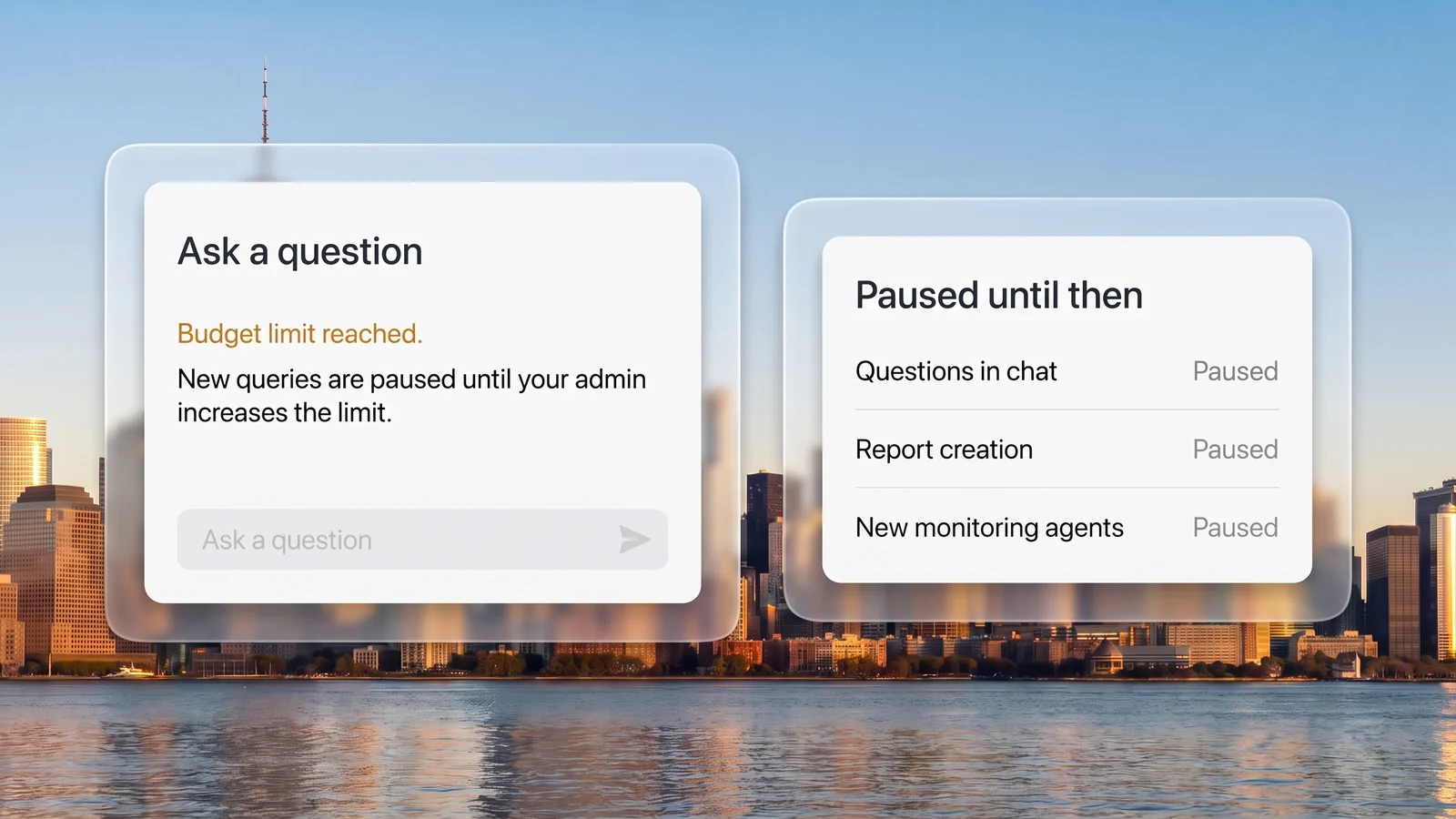 Ask a question

Budget limit reached.

New queries are paused until your admin increases the limit.

Ask a question

Paused until then

| Questions in chat | Paused |
|---|---|
| Report creation | Paused |
| New monitoring agents | Paused |